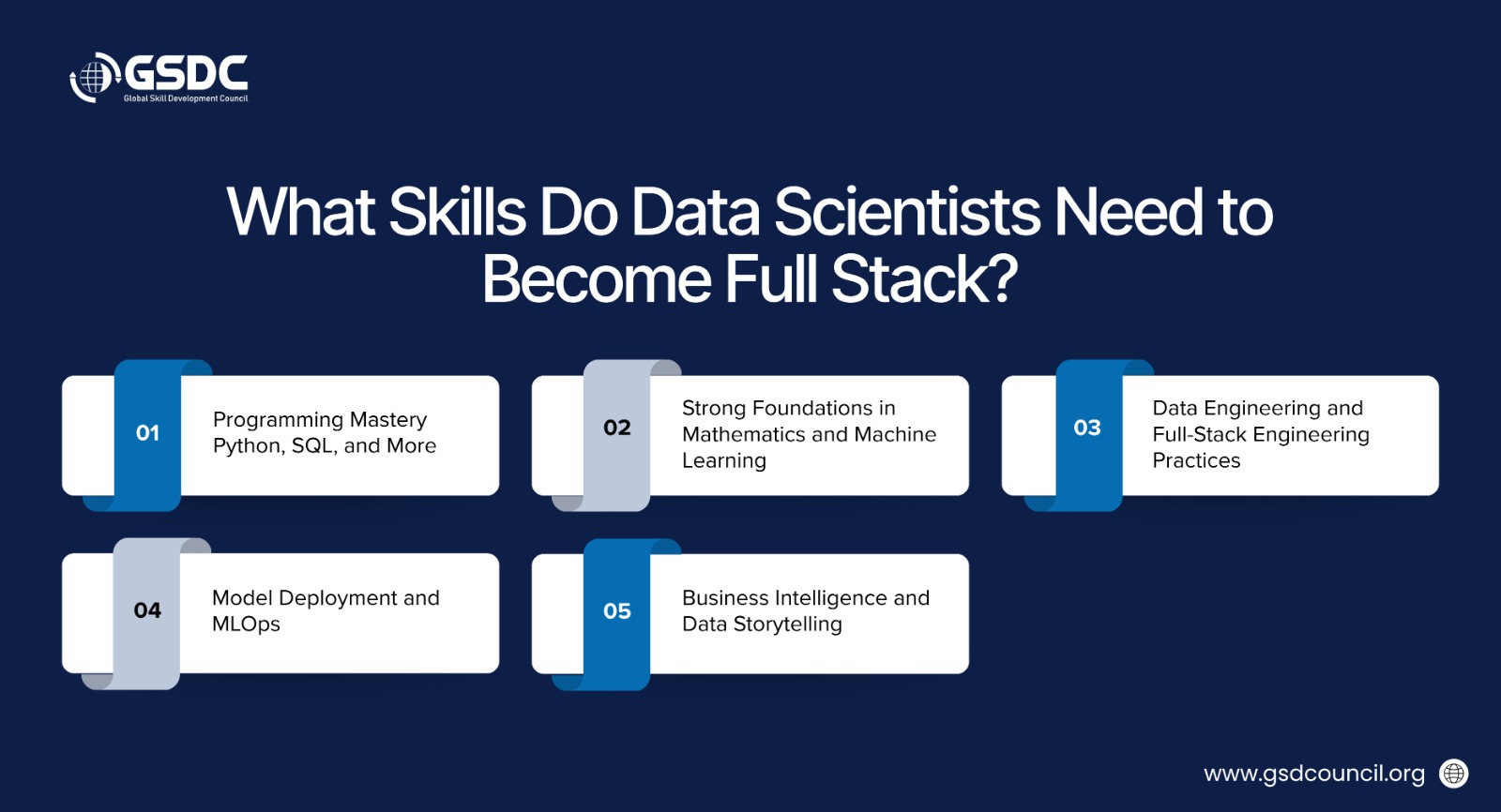 GSDC
Global Skill Development Council

What Skills Do Data Scientists Need to Become Full Stack?

01
Programming Mastery Python, SQL, and More

02
Strong Foundations in Mathematics and Machine Learning

03
Data Engineering and Full-Stack Engineering Practices

04
Model Deployment and MLOps

05
Business Intelligence and Data Storytelling

www.gsdcouncil.org